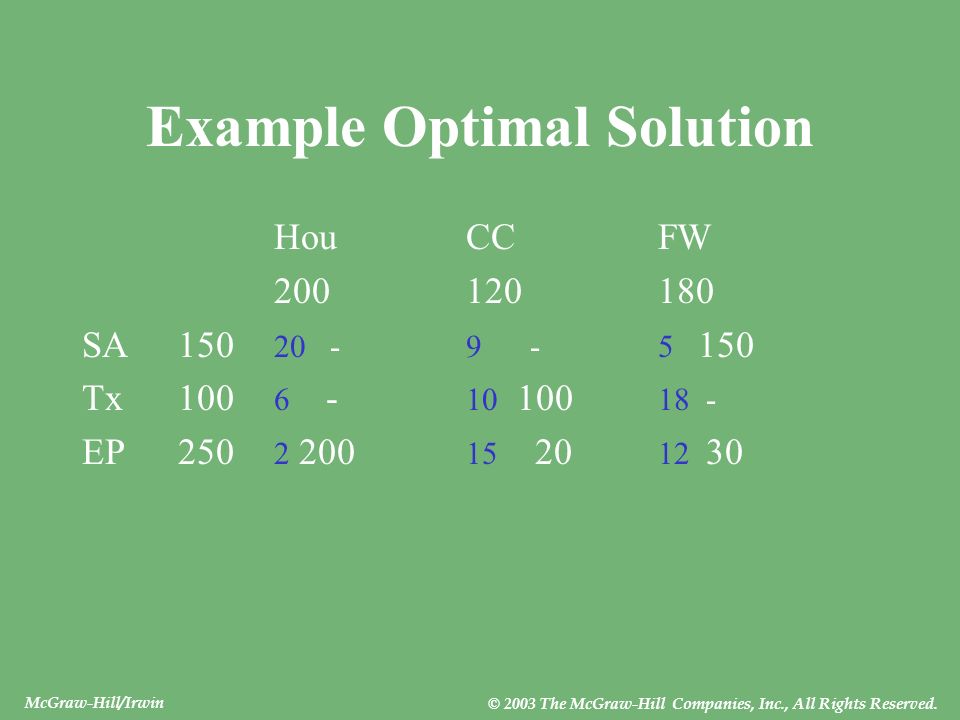 Example Optimal Solution

|  |  | Hou | CC | FW |
|---|---|---|---|---|
|  |  | 200 | 120 | 180 |
| SA | 150 | 20 - | 9 - | 5 150 |
| Tx | 100 | 6 - | 10 100 | 18 - |
| EP | 250 | 2 200 | 15 20 | 12 30 |

McGraw-Hill/Irwin

© 2003 The McGraw-Hill Companies, Inc., All Rights Reserved.